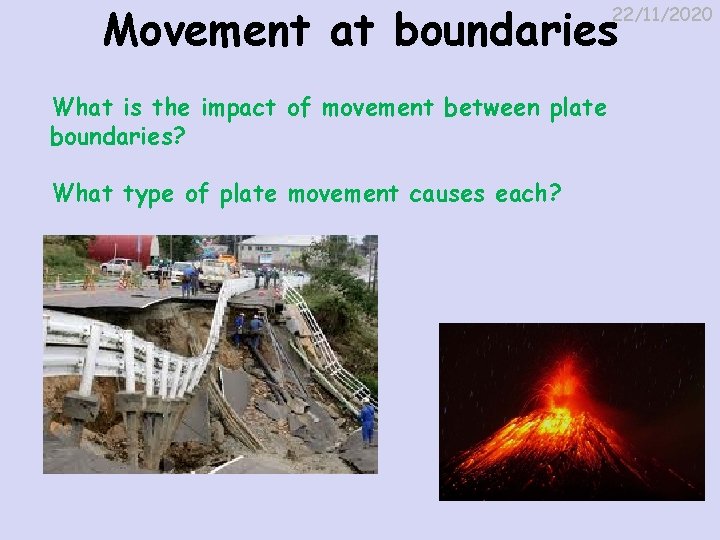 Movement at boundaries

22/11/2020

What is the impact of movement between plate boundaries?

What type of plate movement causes each?